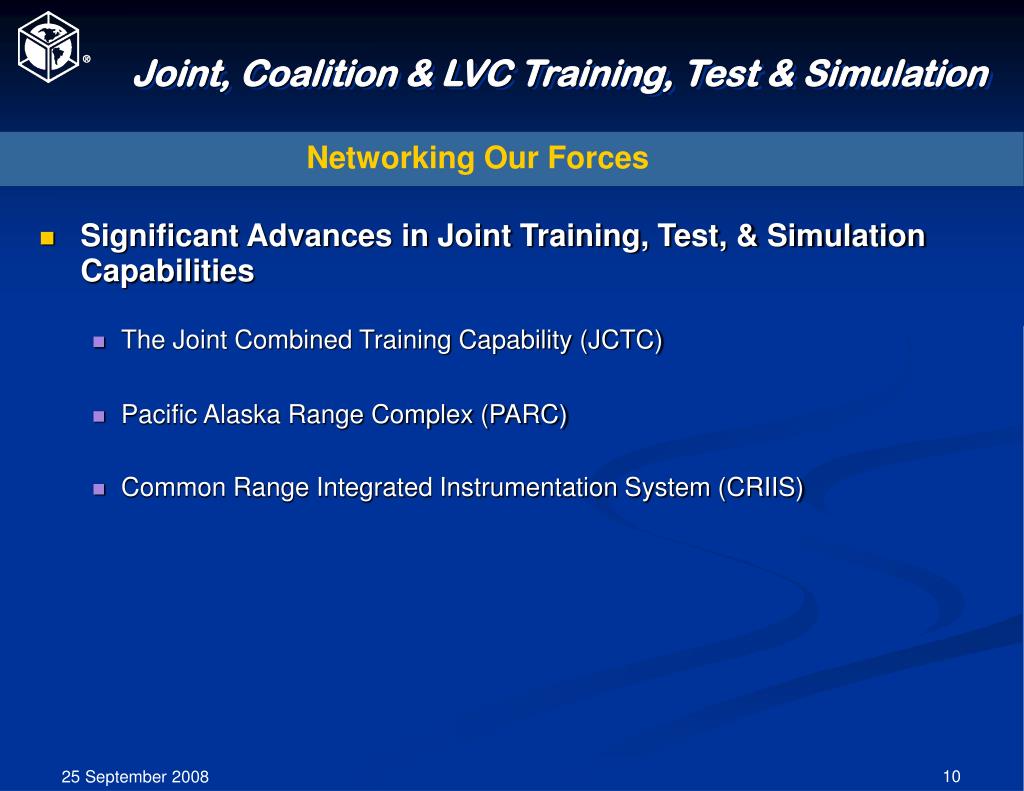 ®

Joint, Coalition & LVC Training, Test & Simulation

Networking Our Forces

Significant Advances in Joint Training, Test, & Simulation Capabilities

The Joint Combined Training Capability (JCTC)

Pacific Alaska Range Complex (PARC)

Common Range Integrated Instrumentation System (CRIIS)

25 September 2008

10